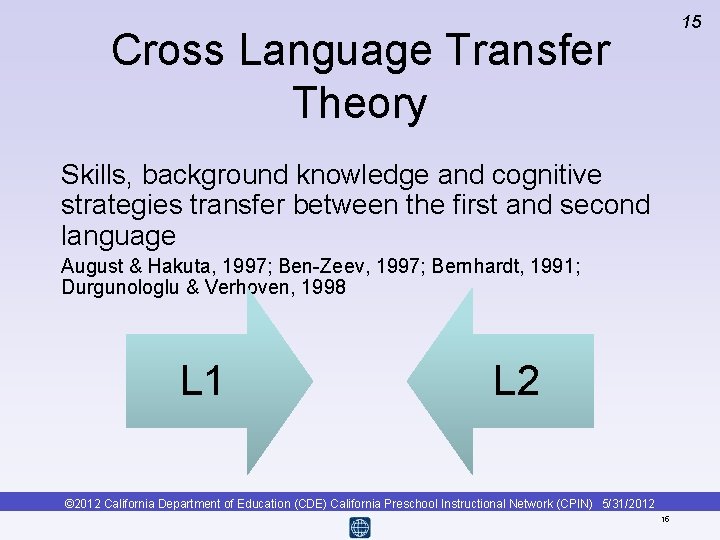 15

Cross Language Transfer Theory

Skills, background knowledge and cognitive strategies transfer between the first and second language

August & Hakuta, 1997; Ben-Zeev, 1997; Bernhardt, 1991; Durgunologlu & Verhoven, 1998

L1

L2

©2012 California Department of Education (CDE) California Preschool Instructional Network (CPIN) 5/31/2012

16